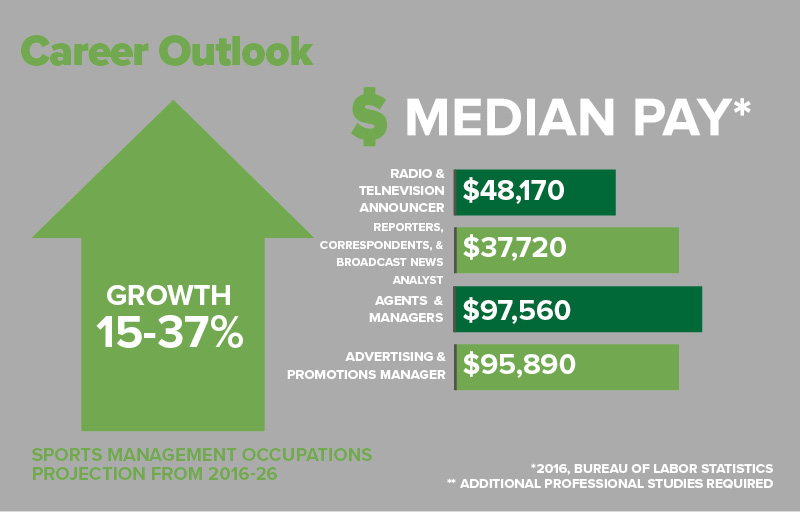 Career Outlook

GROWTH
15-37%

SPORTS MANAGEMENT OCCUPATIONS
PROJECTION FROM 2016-26

$ MEDIAN PAY*

RADIO & TELNEVISION ANNOUNCER $48,170

REPORTERS, CORRESPONDENTS, & BROADCAST NEWS ANALYST $37,720

AGENTS & MANAGERS $97,560

ADVERTISING & PROMOTIONS MANAGER $95,890

*2016, BUREAU OF LABOR STATISTICS
** ADDITIONAL PROFESSIONAL STUDIES REQUIRED